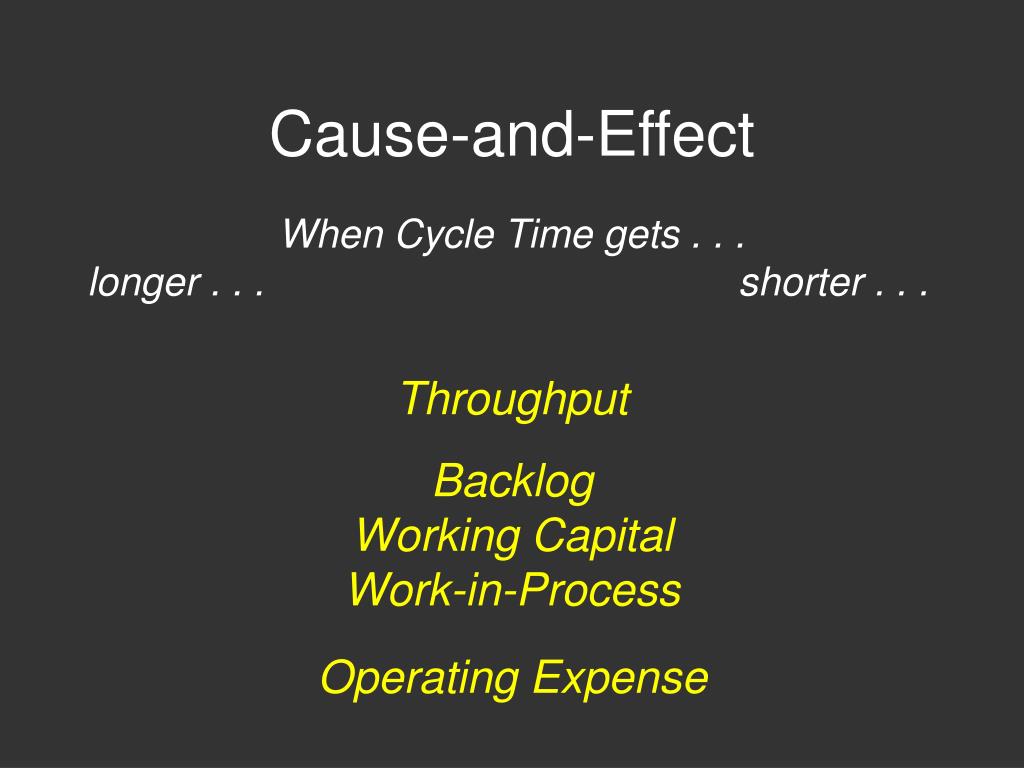 Cause-and-Effect

When Cycle Time gets . . .
longer . . . shorter . . .

Throughput

Backlog
Working Capital
Work-in-Process

Operating Expense